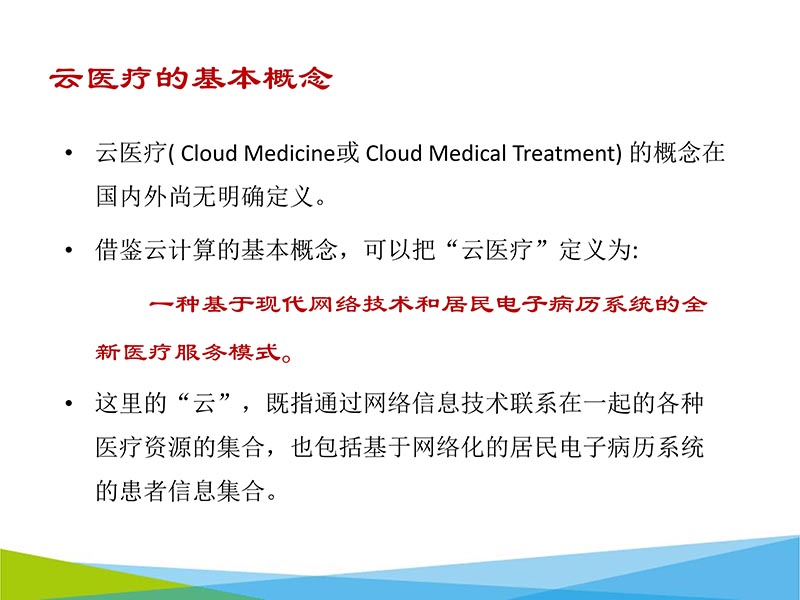 云医疗的基本概念

• 云医疗( Cloud Medicine或 Cloud Medical Treatment) 的概念在国内外尚无明确定义。

• 借鉴云计算的基本概念，可以把“云医疗”定义为:

一种基于现代网络技术和居民电子病历系统的全新医疗服务模式。

• 这里的“云”，既指通过网络信息技术联系在一起的各种医疗资源的集合，也包括基于网络化的居民电子病历系统的患者信息集合。